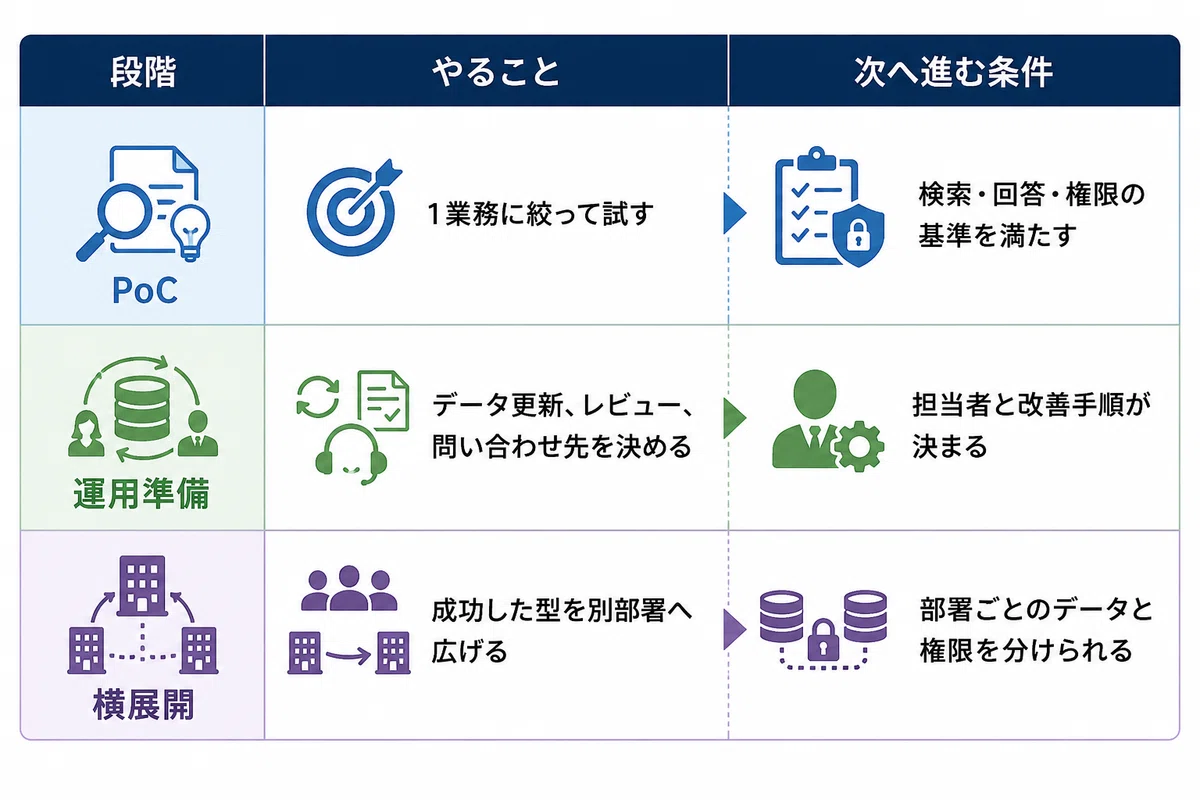 | 段階 | やること | 次へ進む条件 |
|---|---|---|
| PoC | 1業務に絞って試す | 検索・回答・権限の基準を満たす |
| 運用準備 | データ更新、レビュー、問い合わせ先を決める | 担当者と改善手順が決まる |
| 横展開 | 成功した型を別部署へ広げる | 部署ごとのデータと権限を分けられる |